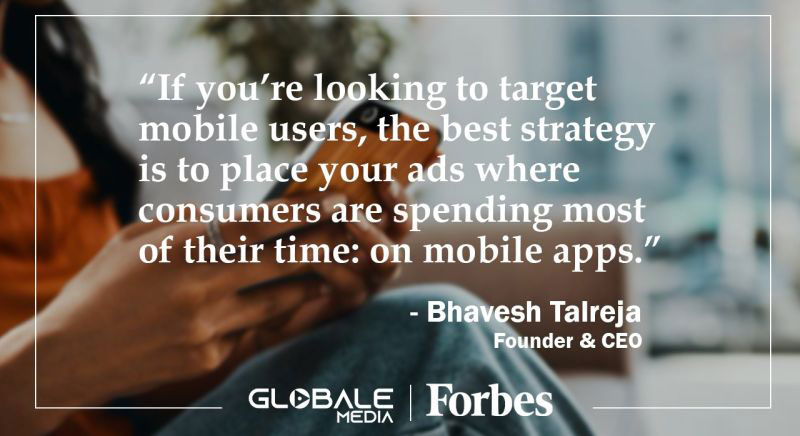 “If you’re looking to target mobile users, the best strategy is to place your ads where consumers are spending most of their time: on mobile apps.”

- Bhavesh Talreja
Founder & CEO

GLOBALE MEDIA | Forbes